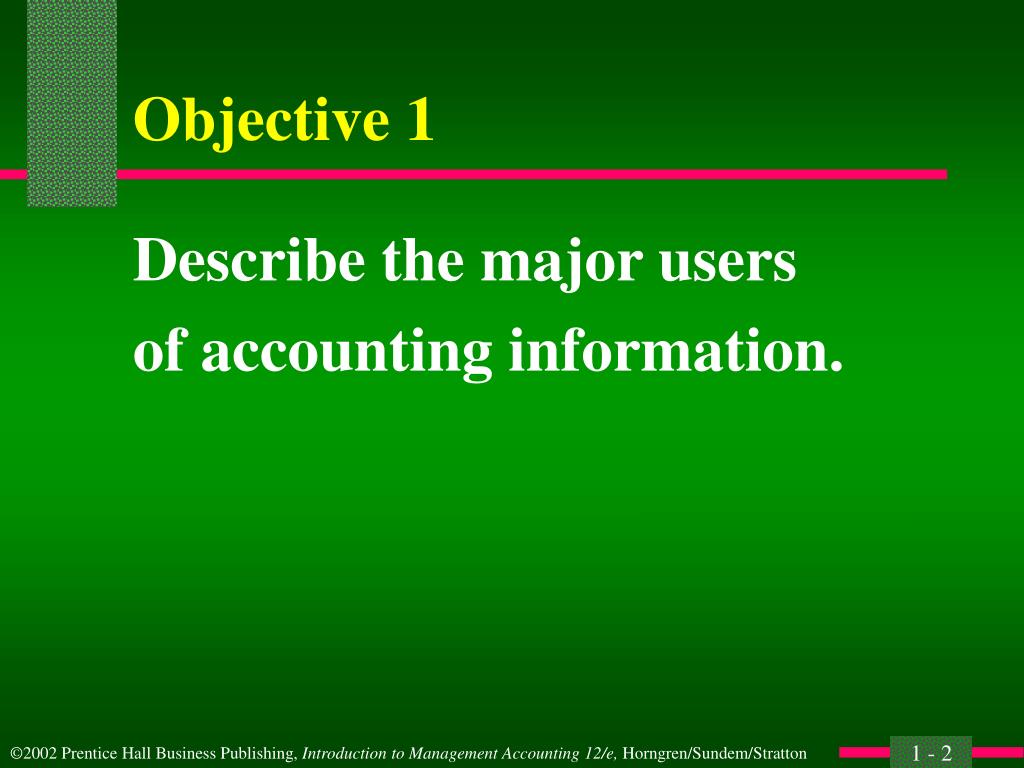 Objective 1

Describe the major users of accounting information.

©2002 Prentice Hall Business Publishing, Introduction to Management Accounting 12/e, Horngren/Sundem/Stratton

1 - 2